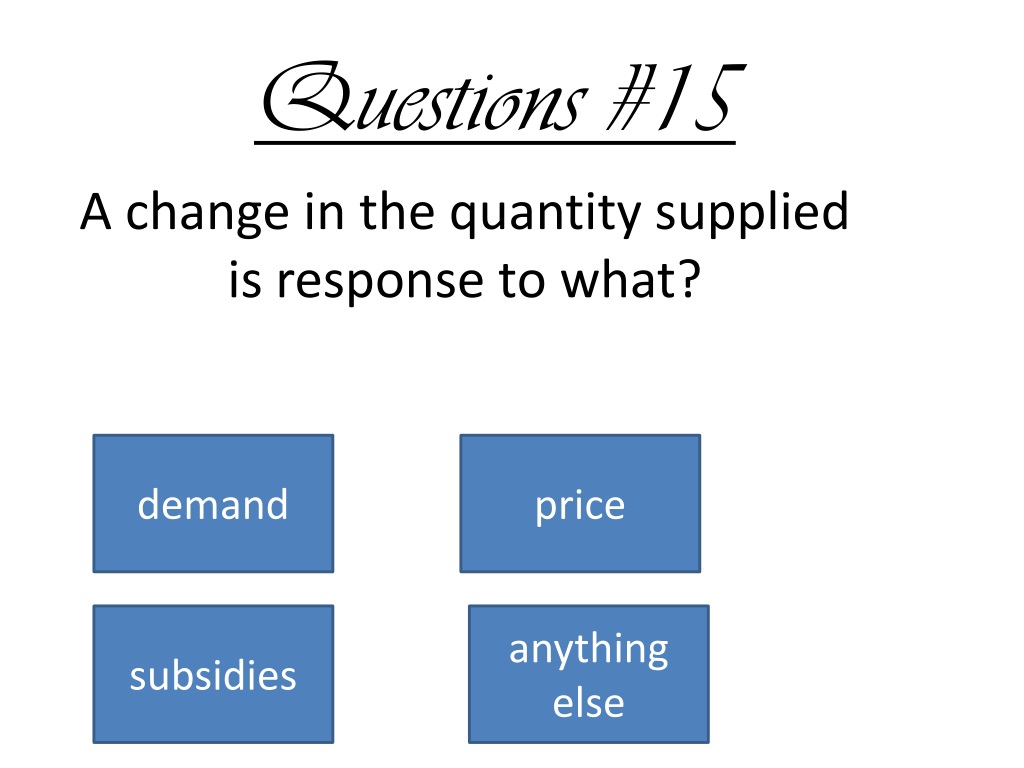 Questions #15

A change in the quantity supplied is response to what?

demand

price

subsidies

anything else